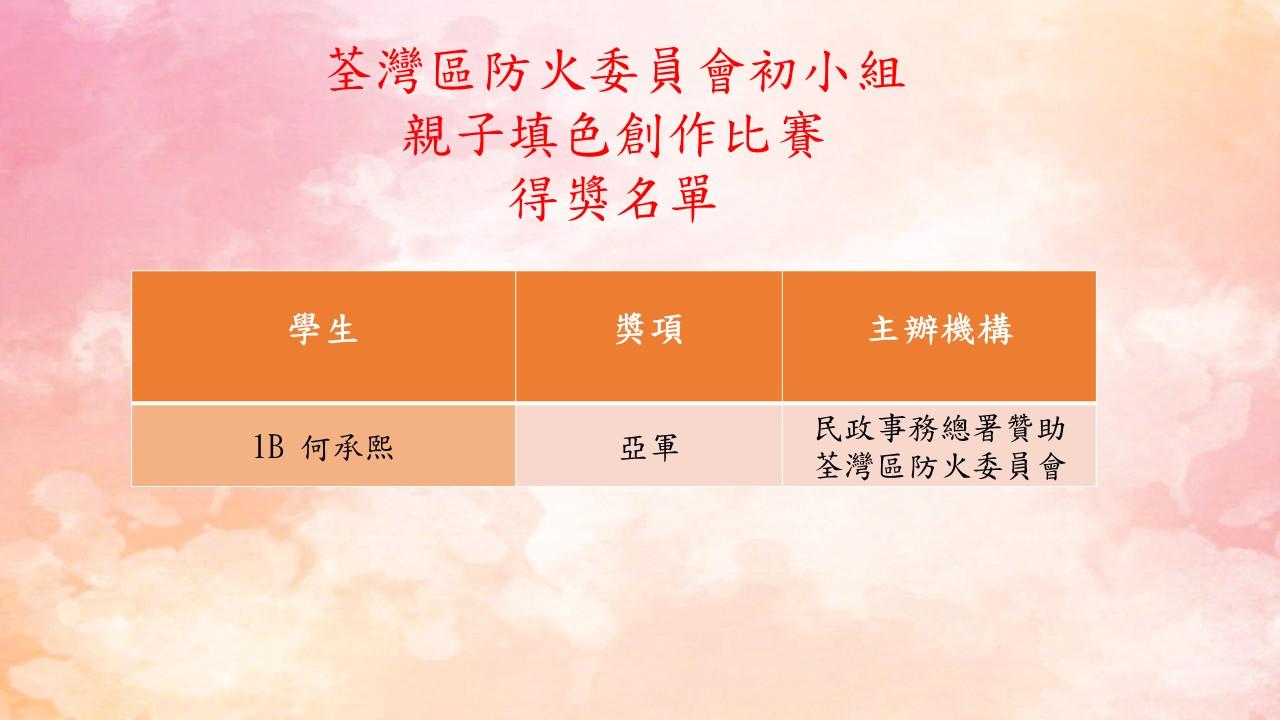 荃灣區防火委員會初小組
親子填色創作比賽
得獎名單

| 學生 | 獎項 | 主辦機構 |
|---|---|---|
| 1B 何承熙 | 亞軍 | 民政事務總署贊助 荃灣區防火委員會 |